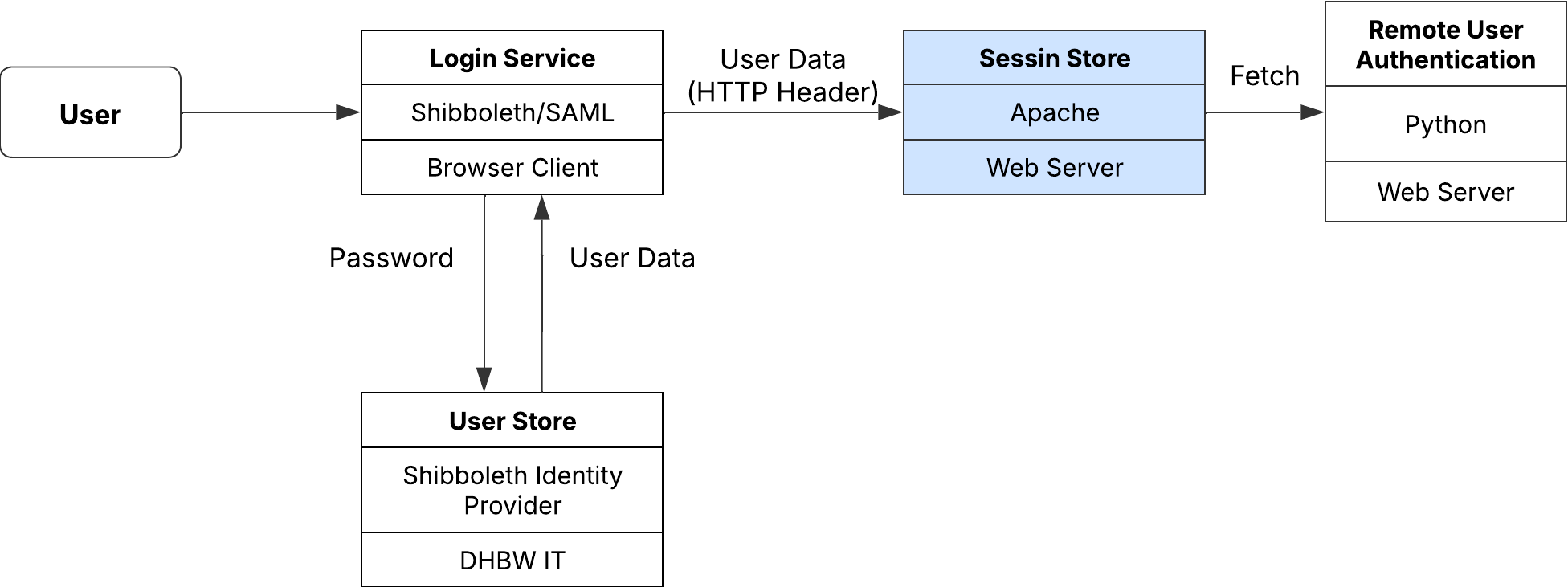 User

Login Service
Shibboleth/SAML
Browser Client

User Data
(HTTP Header)

Sessin Store
Apache
Web Server

Fetch

Remote User Authentication
Python
Web Server

Password

User Data

User Store
Shibboleth Identity Provider
DHBW IT